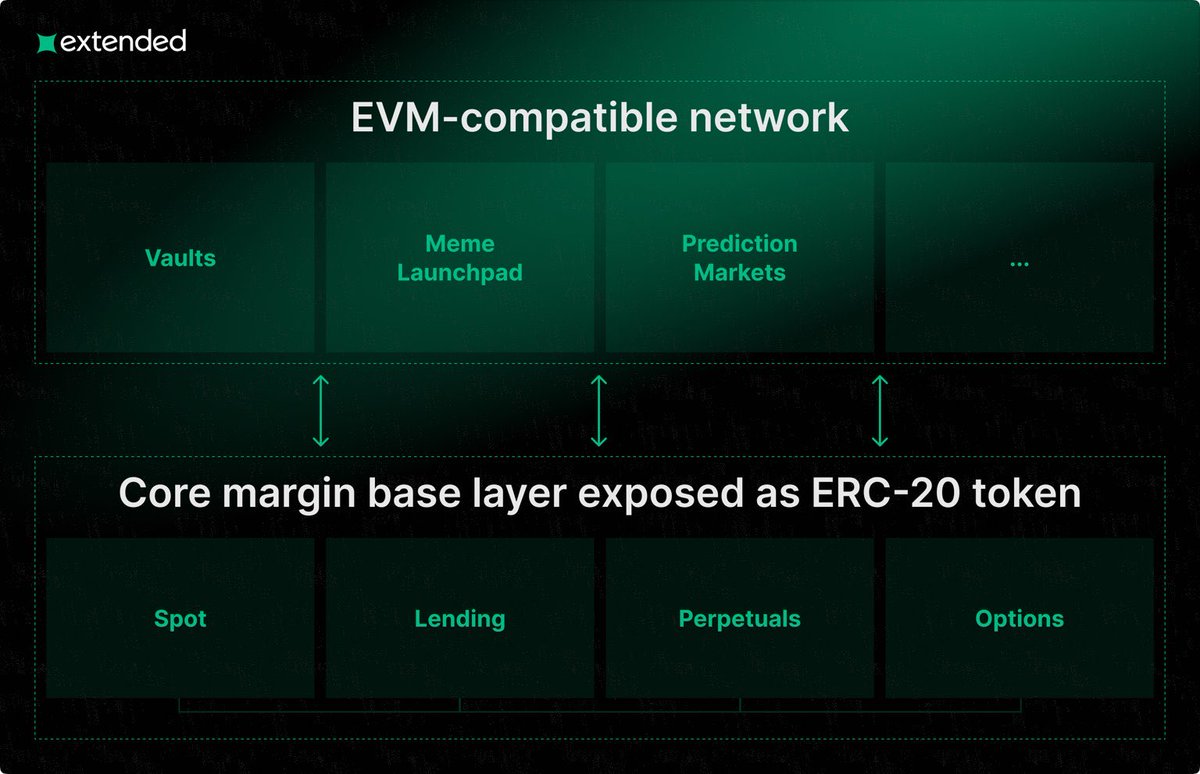 extended

EVM-compatible network

Vaults

Meme Launchpad

Prediction Markets

...

Core margin base layer exposed as ERC-20 token

Spot

Lending

Perpetuals

Options